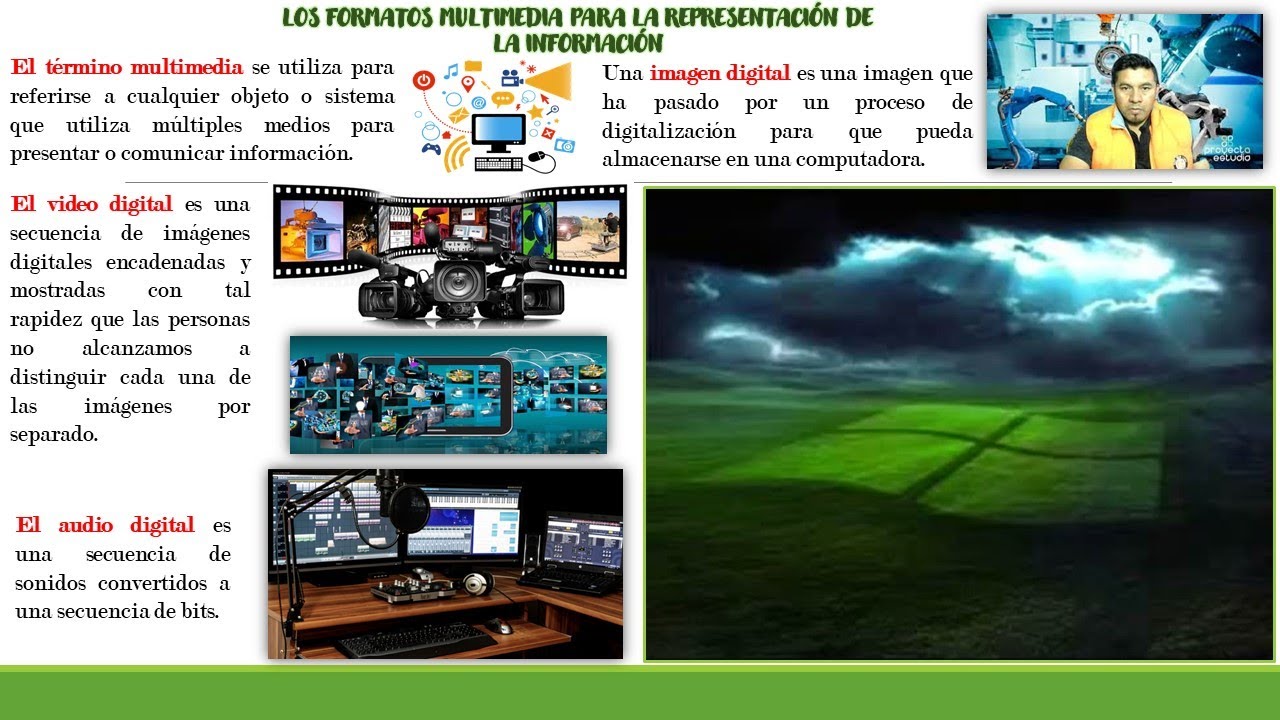 LOS FORMATOS MULTIMEDIA PARA LA REPRESENTACIÓN DE LA INFORMACIÓN

El término multimedia se utiliza para referirse a cualquier objeto o sistema que utiliza múltiples medios para presentar o comunicar información.

Una imagen digital es una imagen que ha pasado por un proceso de digitalización para que pueda almacenarse en una computadora.

proyecto estudio

El video digital es una secuencia de imágenes digitales encadenadas y mostradas con tal rapidez que las personas no alcanzamos a distinguir cada una de las imágenes por separado.

El audio digital es una secuencia de sonidos convertidos a una secuencia de bits.